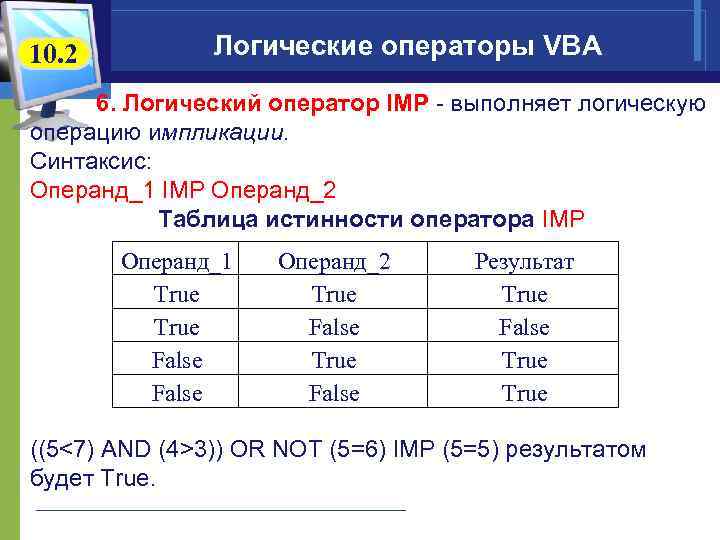 10.2

Логические операторы VBA

6. Логический оператор IMP - выполняет логическую операцию импликации.
Синтаксис:
Операнд_1 IMP Операнд_2

Таблица истинности оператора IMP

| Операнд_1 | Операнд_2 | Результат |
|---|---|---|
| True | True | True |
| True | False | False |
| False | True | True |
| False | False | True |

((5<7) AND (4>3)) OR NOT (5=6) IMP (5=5) результатом будет True.